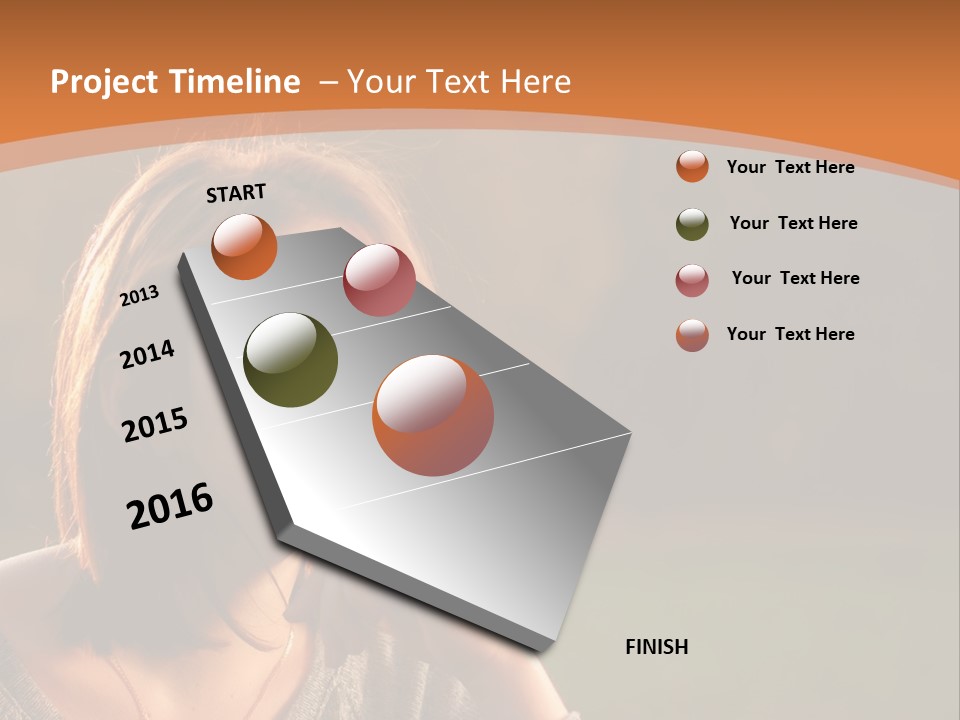 Project Timeline – Your Text Here

START

2013

2014

2015

2016

FINISH

Your Text Here

Your Text Here

Your Text Here

Your Text Here